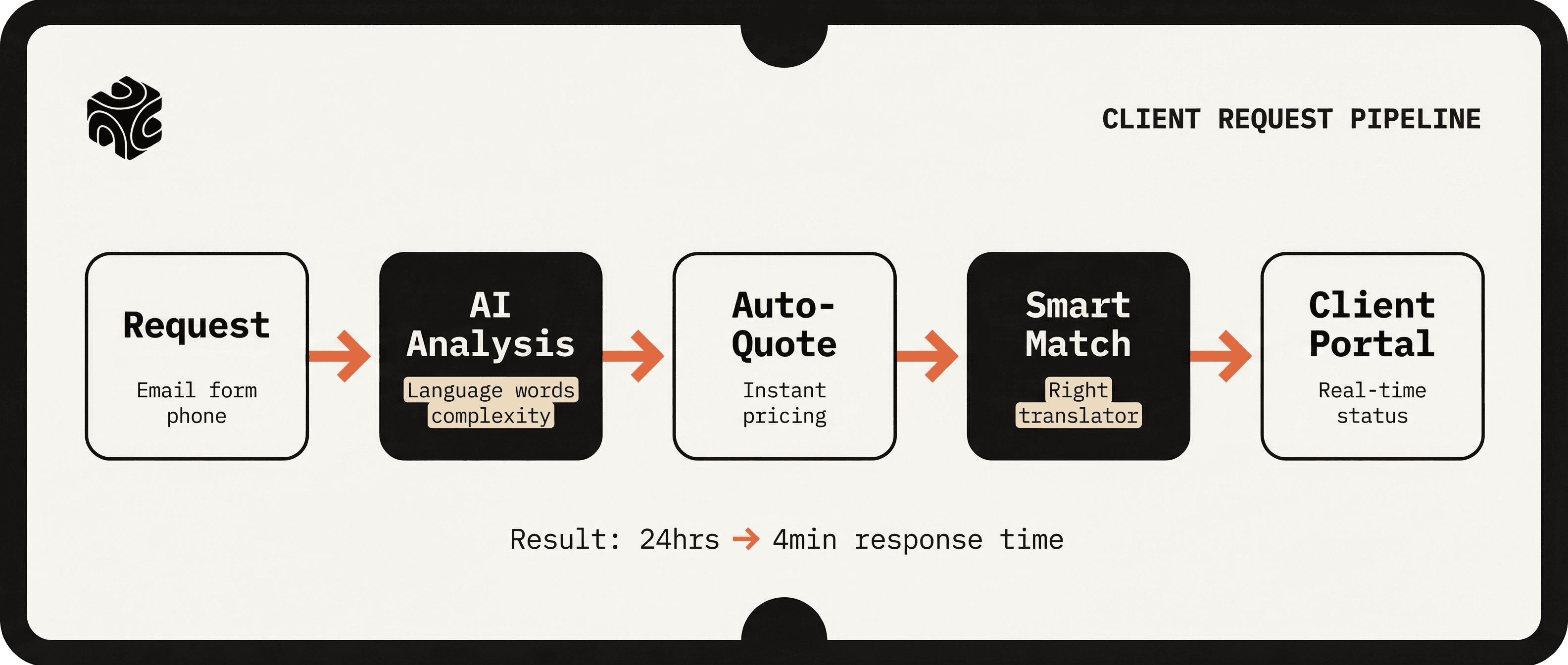 CLIENT REQUEST PIPELINE

Request

Email form phone

AI Analysis

Language words complexity

Auto-Quote

Instant pricing

Smart Match

Right translator

Client Portal

Real-time status

Result: 24hrs → 4min response time